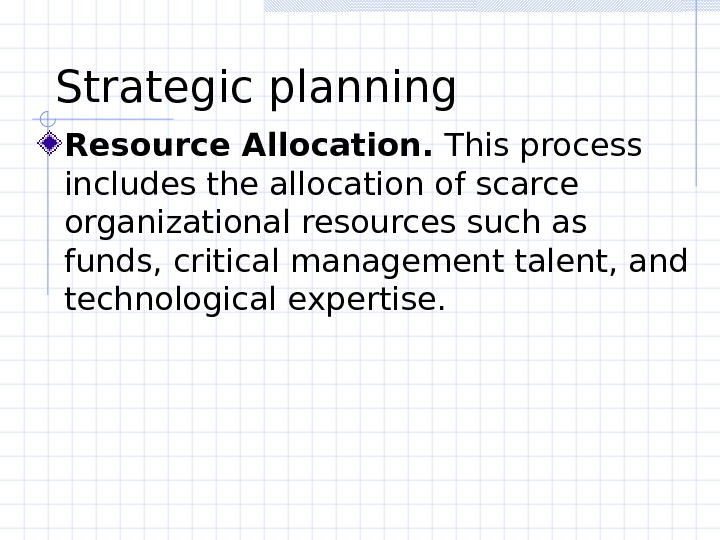 Strategic planning

Resource Allocation. This process includes the allocation of scarce organizational resources such as funds, critical management talent, and technological expertise.